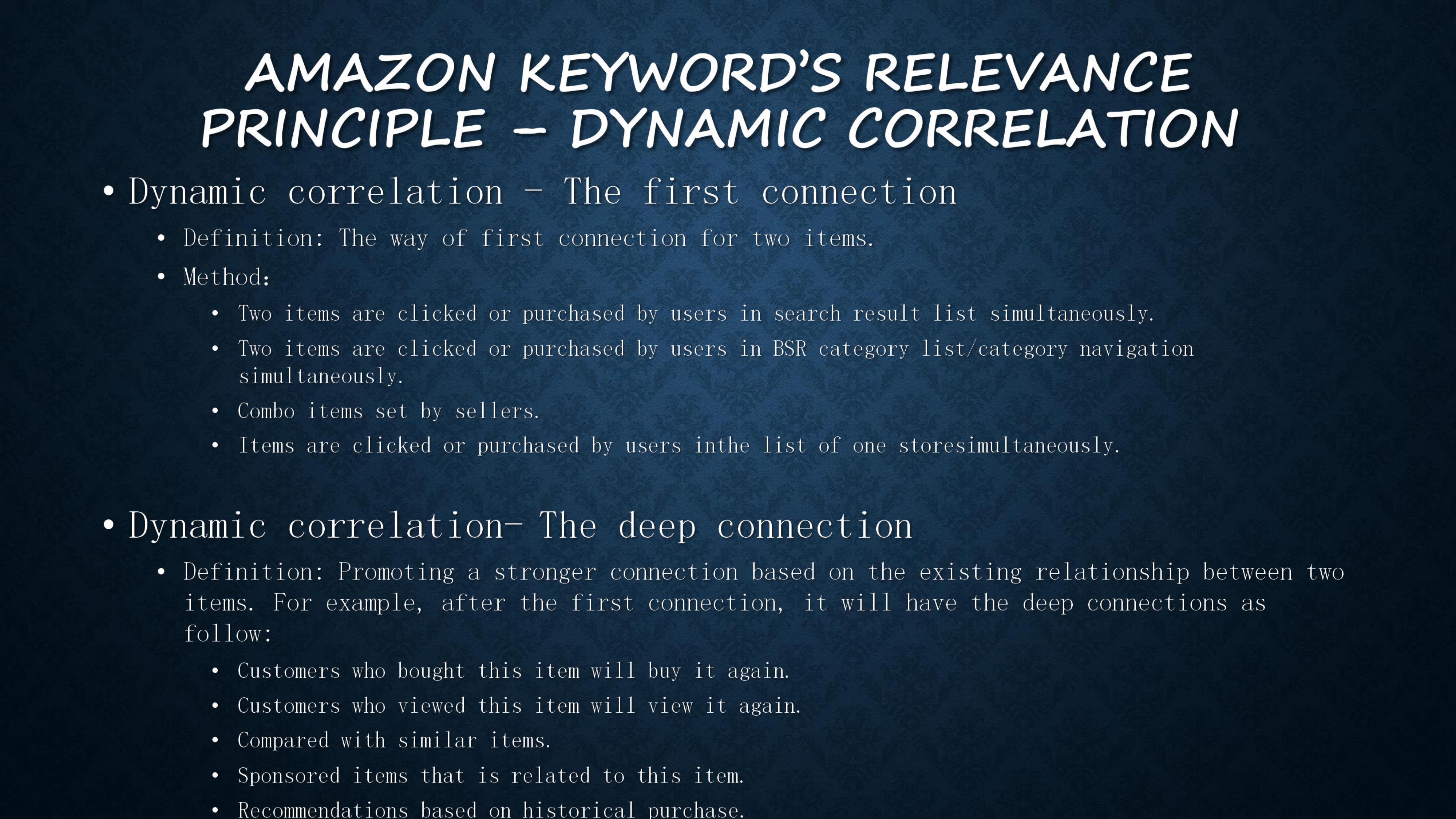 AMAZON KEYWORD'S RELEVANCE PRINCIPLE – DYNAMIC CORRELATION

• Dynamic correlation – The first connection
• Definition: The way of first connection for two items.
• Method:
• Two items are clicked or purchased by users in search result list simultaneously.
• Two items are clicked or purchased by users in BSR category list/category navigation simultaneously.
• Combo items set by sellers.
• Items are clicked or purchased by users inthe list of one storesimultaneously.

• Dynamic correlation– The deep connection
• Definition: Promoting a stronger connection based on the existing relationship between two items. For example, after the first connection, it will have the deep connections as follow:
• Customers who bought this item will buy it again.
• Customers who viewed this item will view it again.
• Compared with similar items.
• Sponsored items that is related to this item.
• Recommendations based on historical purchase.